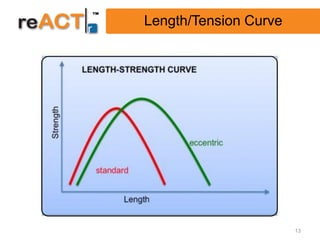 reACT™

Length/Tension Curve

LENGTH-STRENGTH CURVE

Strength

eccentric

standard

Length

13